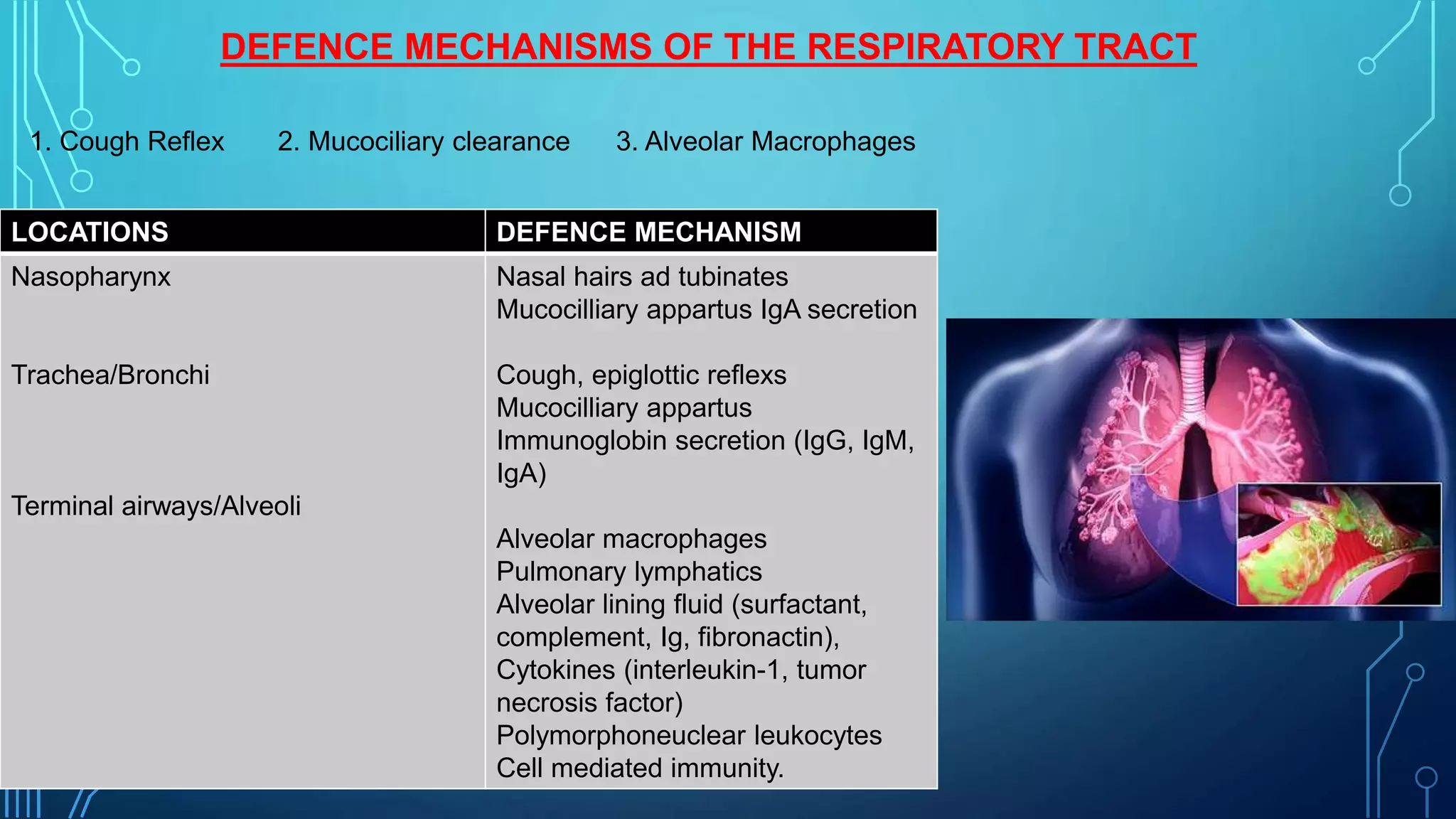 DEFENCE MECHANISMS OF THE RESPIRATORY TRACT

1. Cough Reflex 2. Mucociliary clearance 3. Alveolar Macrophages

| LOCATIONS | DEFENCE MECHANISM |
|---|---|
| Nasopharynx | Nasal hairs ad tubinates Mucocilliary appartus IgA secretion |
| Trachea/Bronchi | Cough, epiglottic reflexs Mucocilliary appartus Immunoglobin secretion (IgG, IgM, IgA) |
| Terminal airways/Alveoli | Alveolar macrophages Pulmonary lymphatics Alveolar lining fluid (surfactant, complement, Ig, fibronactin), Cytokines (interleukin-1, tumor necrosis factor) Polymorphoneuclear leukocytes Cell mediated immunity. |